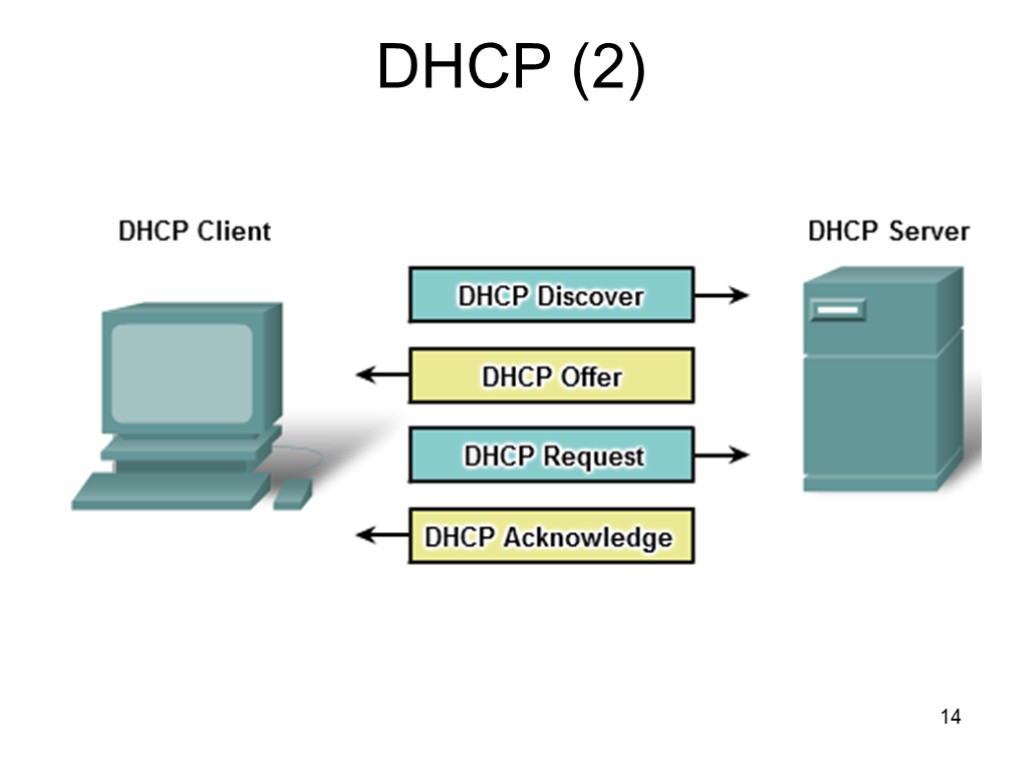 DHCP (2)

DHCP Client

DHCP Server

DHCP Discover

DHCP Offer

DHCP Request

DHCP Acknowledge

14